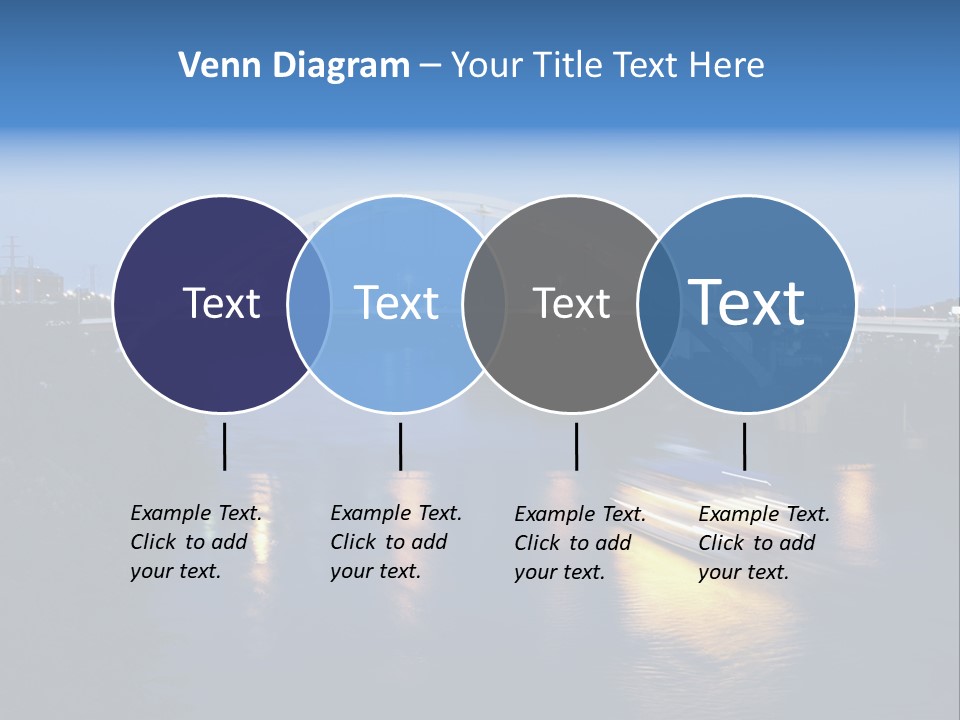 Venn Diagram – Your Title Text Here

Text

Text

Text

Text

Example Text. Click to add your text.

Example Text. Click to add your text.

Example Text. Click to add your text.

Example Text. Click to add your text.